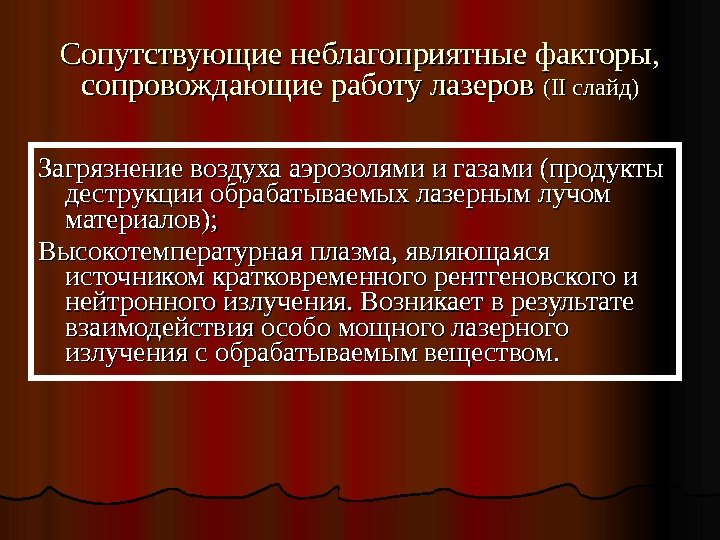 Сопутствующие неблагоприятные факторы, сопровождающие работу лазеров (II слайд)

Загрязнение воздуха аэрозолями и газами (продукты деструкции обрабатываемых лазерным лучом материалов);

Высокотемпературная плазма, являющаяся источником кратковременного рентгеновского и нейтронного излучения. Возникает в результате взаимодействия особо мощного лазерного излучения с обрабатываемым веществом.